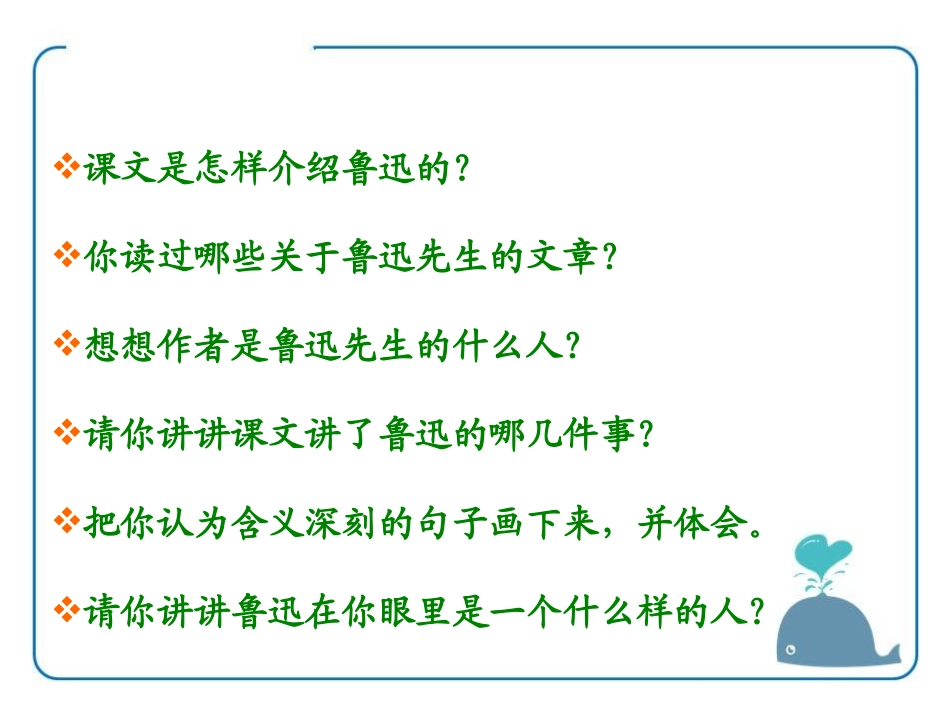 ❖课文是怎样介绍鲁迅的？

❖你读过哪些关于鲁迅先生的文章？

❖想想作者是鲁迅先生的什么人？

❖请你讲讲课文讲了鲁迅的哪几件事？

❖把你认为含义深刻的句子画下来，并体会。

❖请你讲讲鲁迅在你眼里是一个什么样的人？